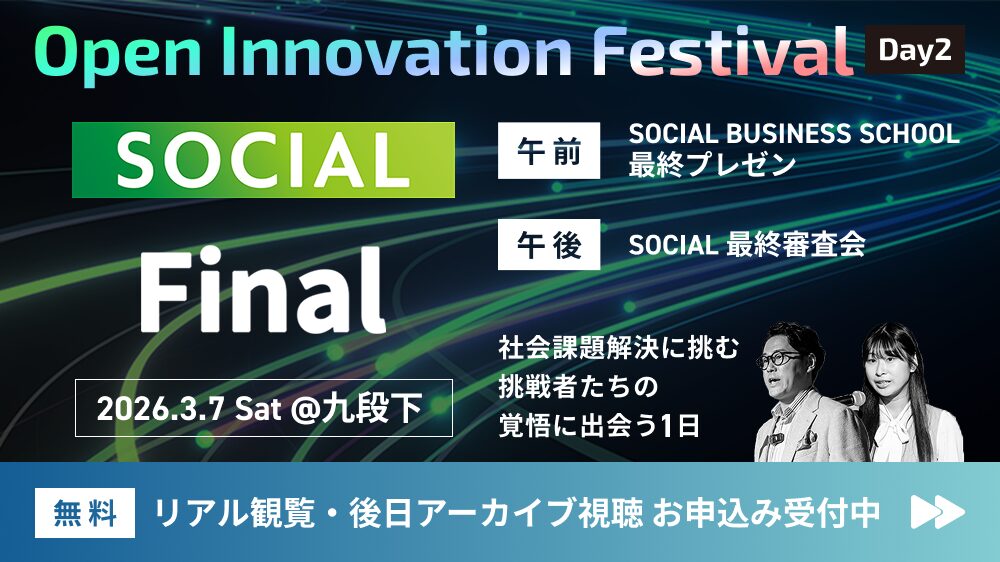 Open Innovation Festival Day2

SOCIAL

Final

2026.3.7 Sat @九段下

午前 SOCIAL BUSINESS SCHOOL 最終プレゼン

午後 SOCIAL 最終審査会

社会課題解決に挑む 挑戦者たちの 覚悟に出会う1日

無料 リアル観覧・後日アーカイブ視聴 お申込み受付中